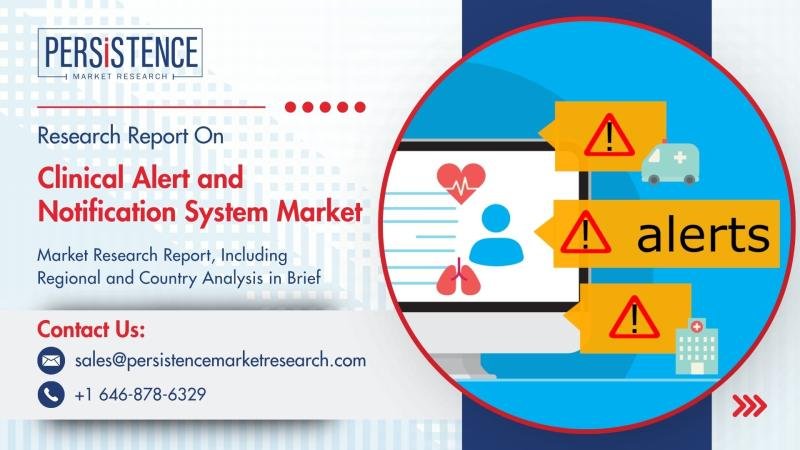 PERSISTENCE
MARKET RESEARCH

Research Report On

Clinical Alert and Notification System Market

Market Research Report, Including Regional and Country Analysis in Brief

Contact Us:

sales@persistencemarketresearch.com

+1 646-878-6329

alerts